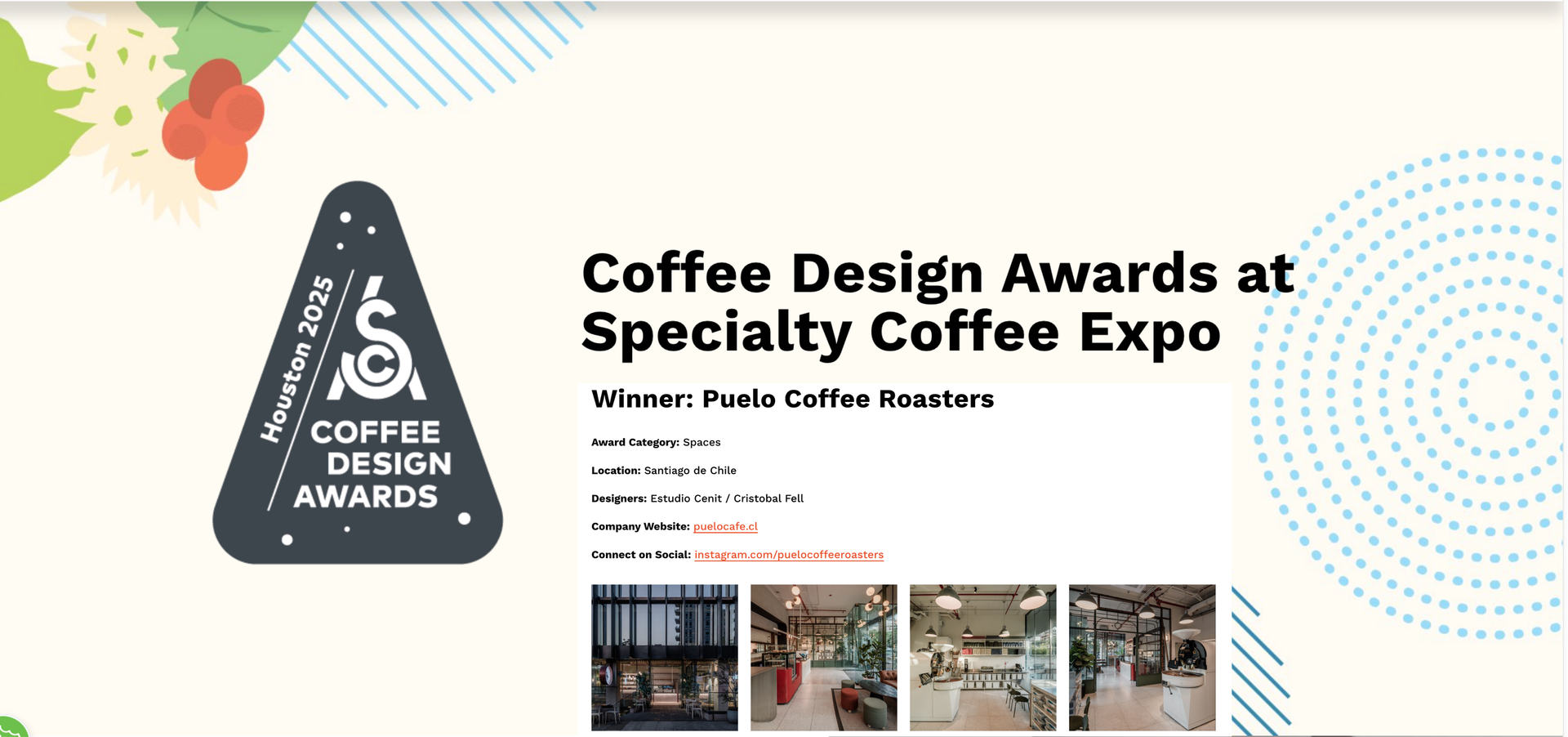 Houston 2025
SCA
COFFEE DESIGN AWARDS

Coffee Design Awards at Specialty Coffee Expo

Winner: Puelo Coffee Roasters

Award Category: Spaces

Location: Santiago de Chile

Designers: Estudio Cenit / Cristobal Fell

Company Website: puelocafe.cl

Connect on Social: instagram.com/puelocoffeeroasters